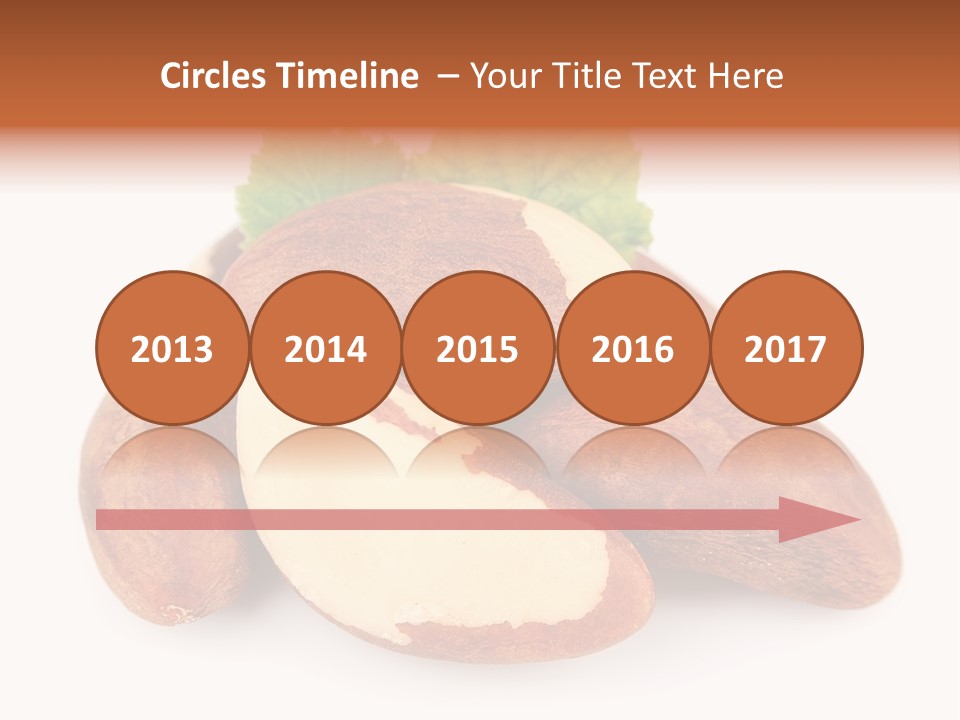 Circles Timeline – Your Title Text Here

2013 2014 2015 2016 2017